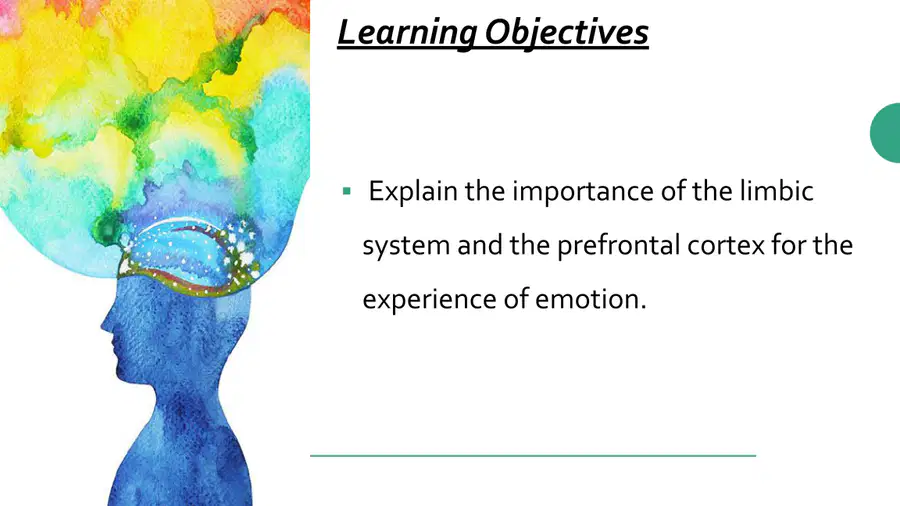 Learning Objectives

▪ Explain the importance of the limbic system and the prefrontal cortex for the experience of emotion.